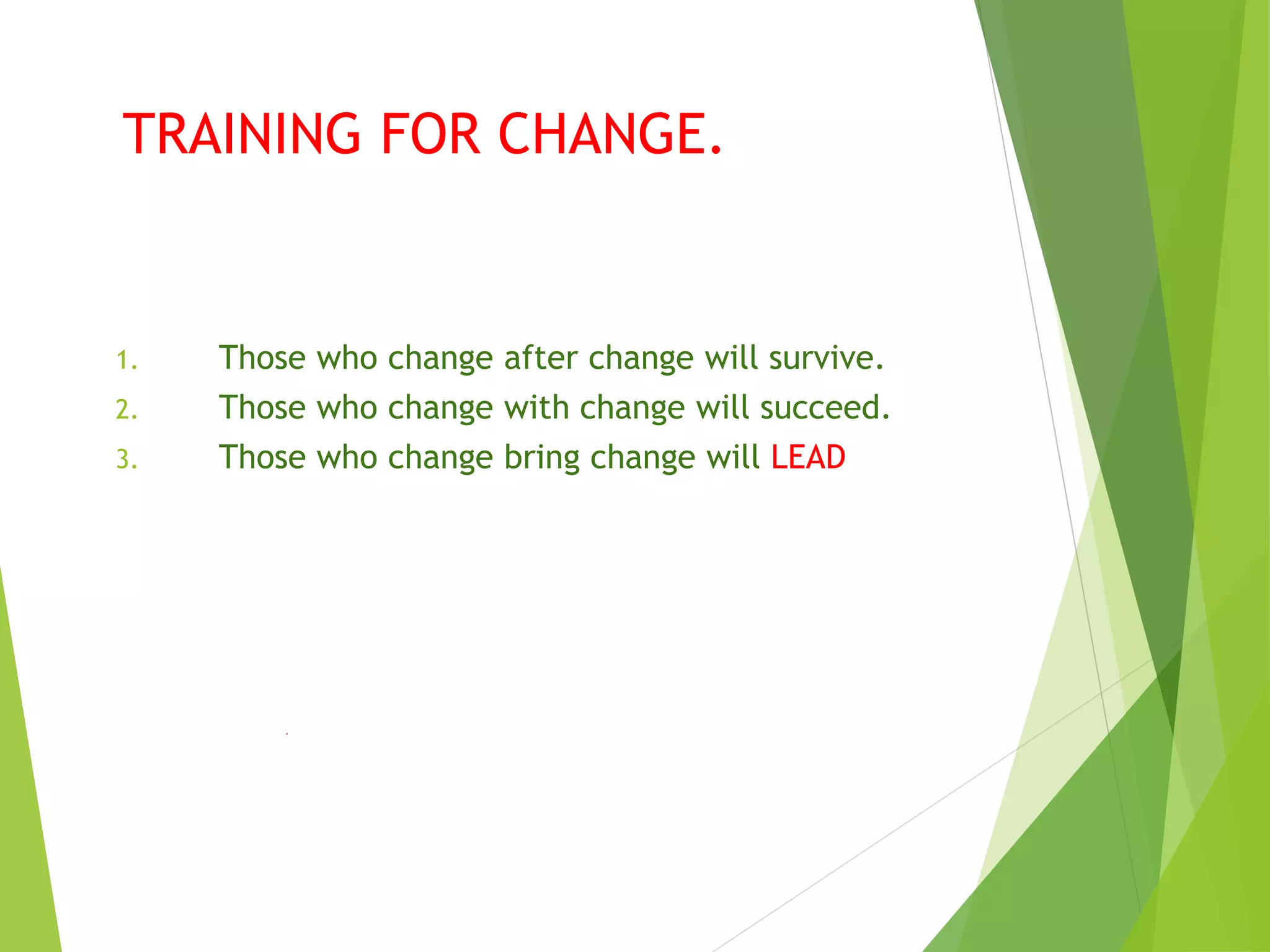 TRAINING FOR CHANGE.

1. Those who change after change will survive.
2. Those who change with change will succeed.
3. Those who change bring change will LEAD